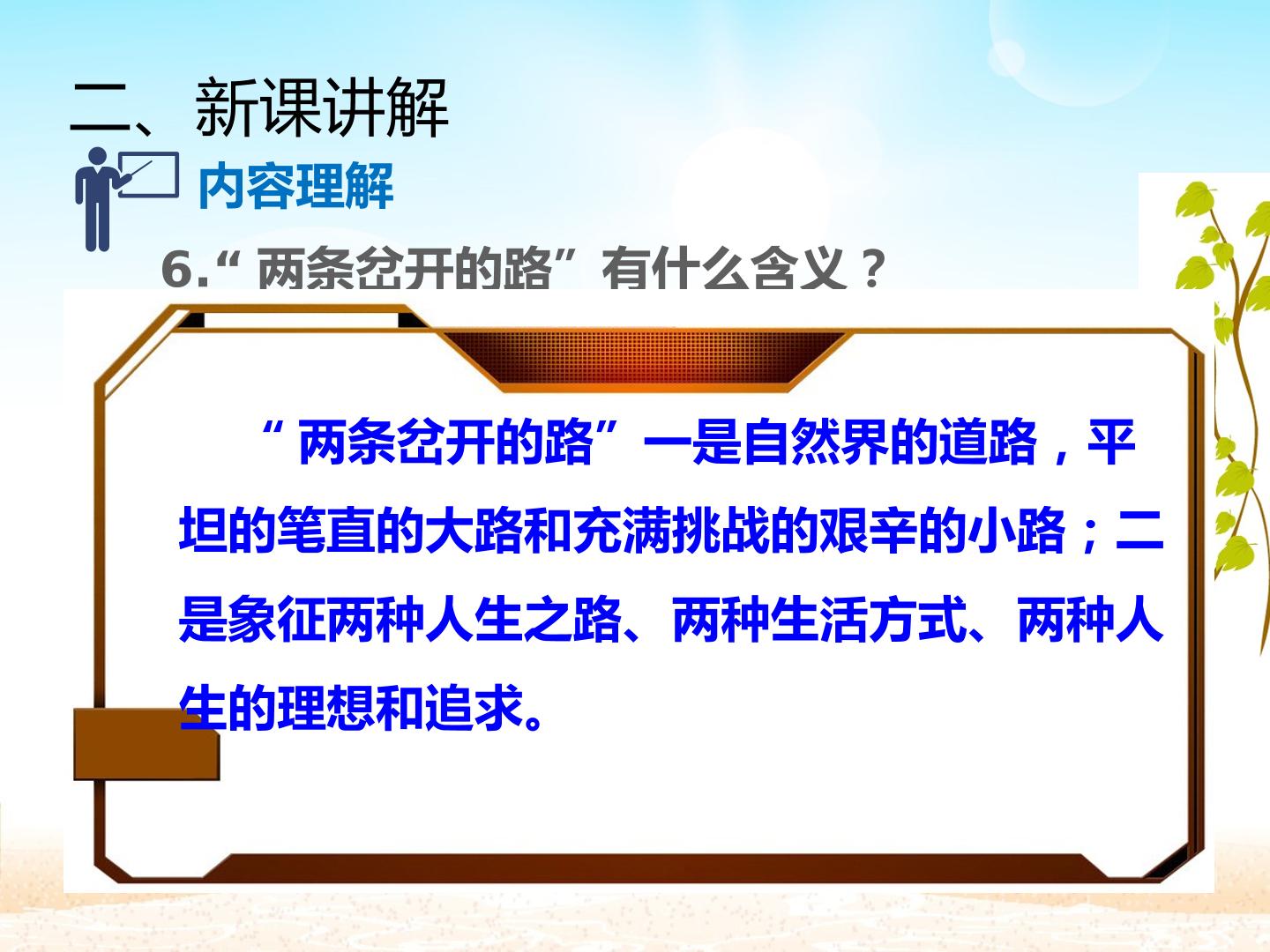 二、新课讲解

内容理解

6.“两条岔开的路”有什么含义？

“两条岔开的路”一是自然界的道路，平坦的笔直的大路和充满挑战的艰辛的小路；二是象征两种人生之路、两种生活方式、两种人生的理想和追求。